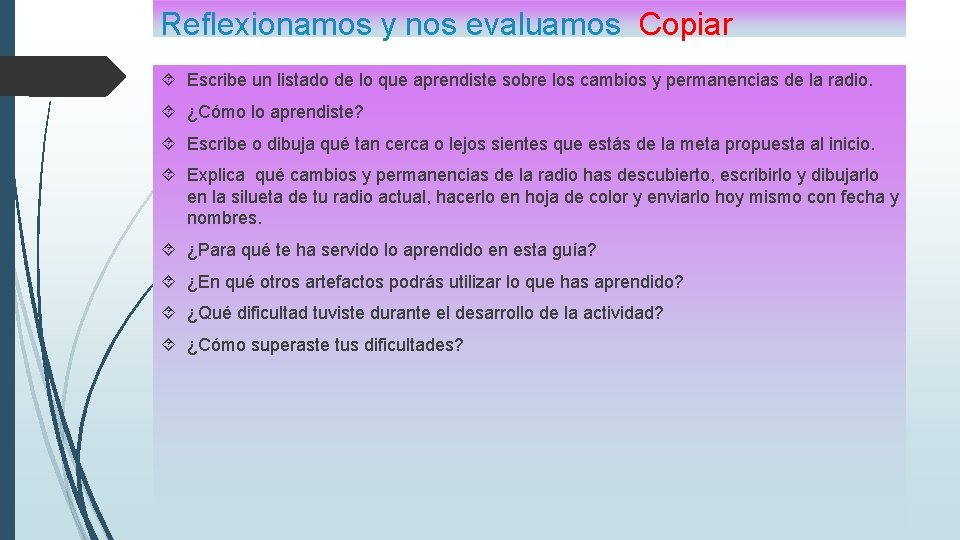 Reflexionamos y nos evaluamos Copiar

Escribe un listado de lo que aprendiste sobre los cambios y permanencias de la radio.

¿Cómo lo aprendiste?

Escribe o dibuja qué tan cerca o lejos sientes que estás de la meta propuesta al inicio.

Explica qué cambios y permanencias de la radio has descubierto, escribirlo y dibujarlo en la silueta de tu radio actual, hacerlo en hoja de color y enviarlo hoy mismo con fecha y nombres.

¿Para qué te ha servido lo aprendido en esta guía?

¿En qué otros artefactos podrás utilizar lo que has aprendido?

¿Qué dificultad tuviste durante el desarrollo de la actividad?

¿Cómo superaste tus dificultades?